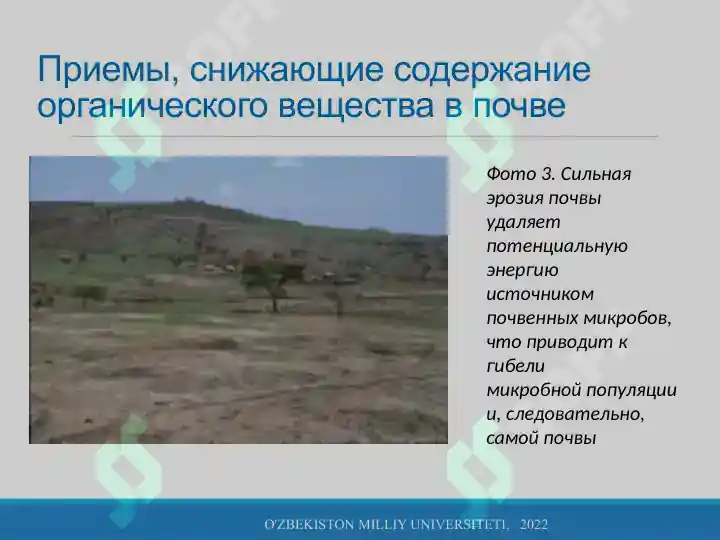 Приемы, снижающие содержание органического вещества в почве

Фото 3. Сильная эрозия почвы удаляет потенциальную энергию источником почвенных микробов, что приводит к гибели микробной популяции и, следовательно, самой почвы

O'ZBEKISTON MILLIY UNIVERSITETI, 2022